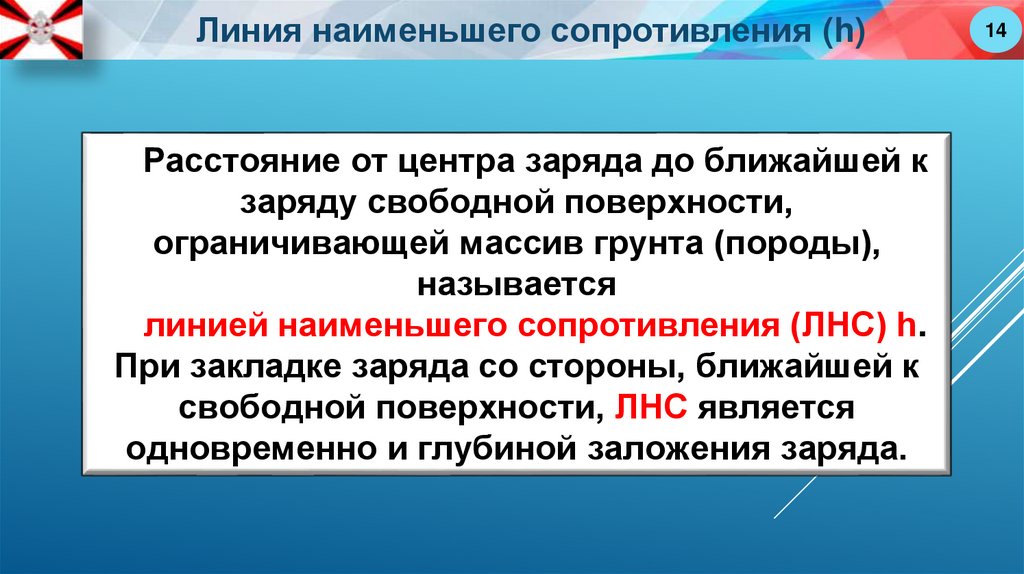 Линия наименьшего сопротивления (h)

14

Расстояние от центра заряда до ближайшей к заряду свободной поверхности, ограничивающей массив грунта (породы), называется линией наименьшего сопротивления (ЛНС) h.
При закладке заряда со стороны, ближайшей к свободной поверхности, ЛНС является одновременно и глубиной заложения заряда.